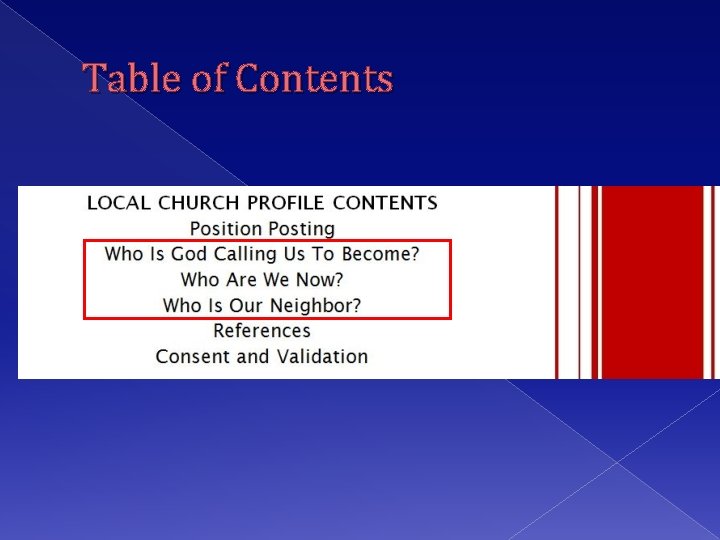 Table of Contents

LOCAL CHURCH PROFILE CONTENTS
Position Posting
Who Is God Calling Us To Become?
Who Are We Now?
Who Is Our Neighbor?
References
Consent and Validation